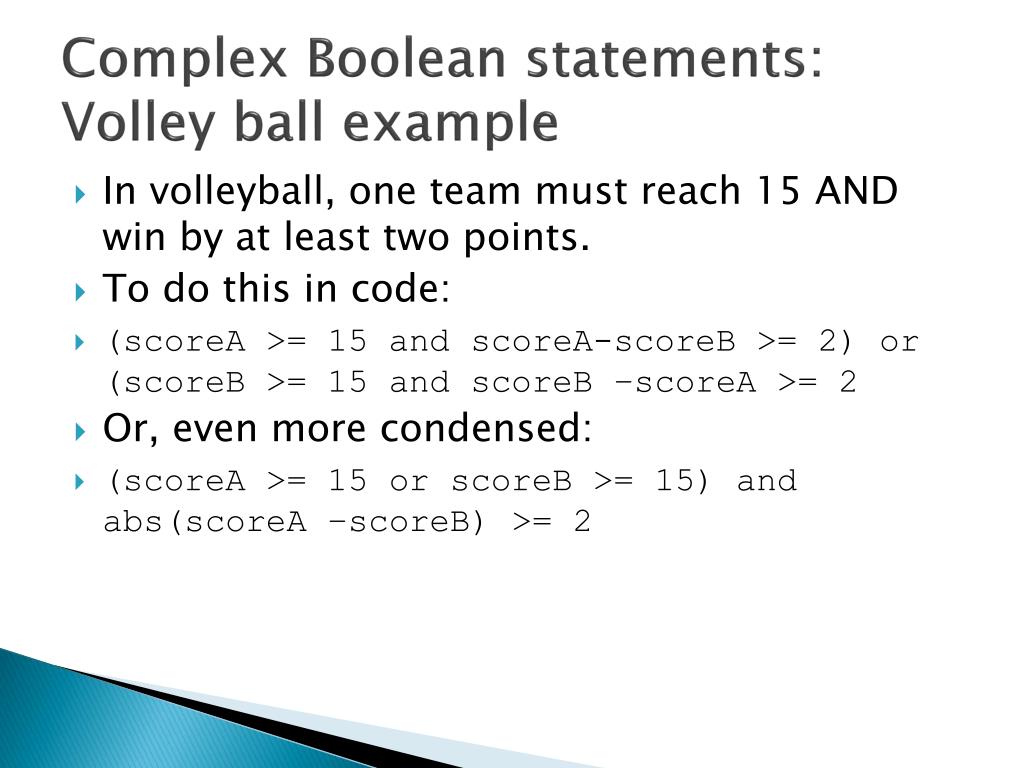 Complex Boolean statements: Volley ball example

In volleyball, one team must reach 15 AND win by at least two points.

To do this in code:

(scoreA >= 15 and scoreA-scoreB >= 2) or (scoreB >= 15 and scoreB –scoreA >= 2

Or, even more condensed:

(scoreA >= 15 or scoreB >= 15) and abs(scoreA –scoreB) >= 2